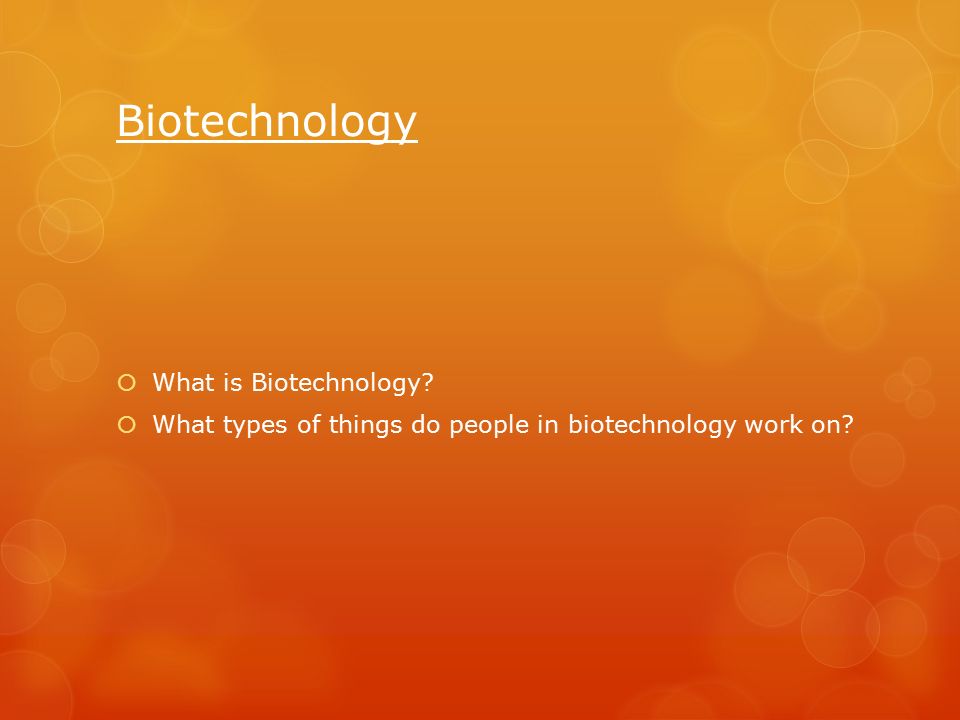 Biotechnology

What is Biotechnology?
What types of things do people in biotechnology work on?